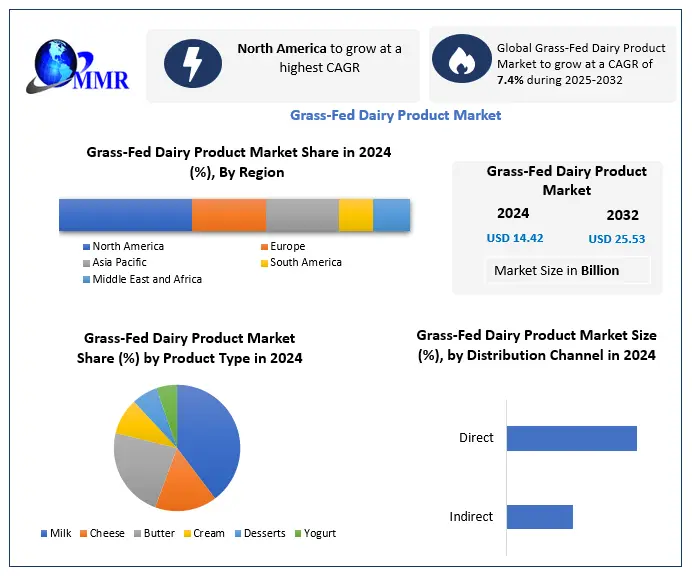 MMR

North America to grow at a highest CAGR

Global Grass-Fed Dairy Product Market to grow at a CAGR of 7.4% during 2025-2032

Grass-Fed Dairy Product Market

Grass-Fed Dairy Product Market Share in 2024 (%), By Region

North America
Europe
Asia Pacific
South America
Middle East and Africa

Grass-Fed Dairy Product Market

2024
USD 14.42

2032
USD 25.53

Market Size in Billion

Grass-Fed Dairy Product Market Share (%) by Product Type in 2024

Milk Cheese Butter Cream Desserts Yogurt

Grass-Fed Dairy Product Market Size (%), by Distribution Channel in 2024

Direct

Indirect